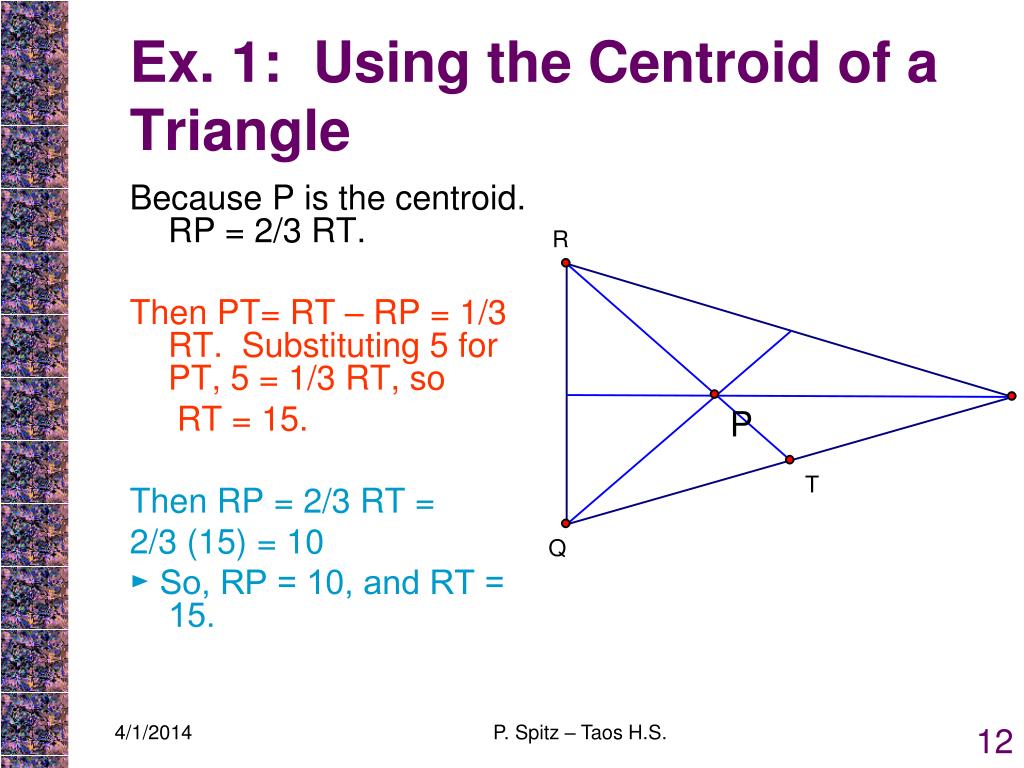 Ex. 1: Using the Centroid of a Triangle

Because P is the centroid. RP = 2/3 RT.

Then PT= RT – RP = 1/3 RT. Substituting 5 for PT, 5 = 1/3 RT, so RT = 15.

Then RP = 2/3 RT =
2/3 (15) = 10
► So, RP = 10, and RT = 15.

R
P
T
Q

4/1/2014
P. Spitz – Taos H.S.
12